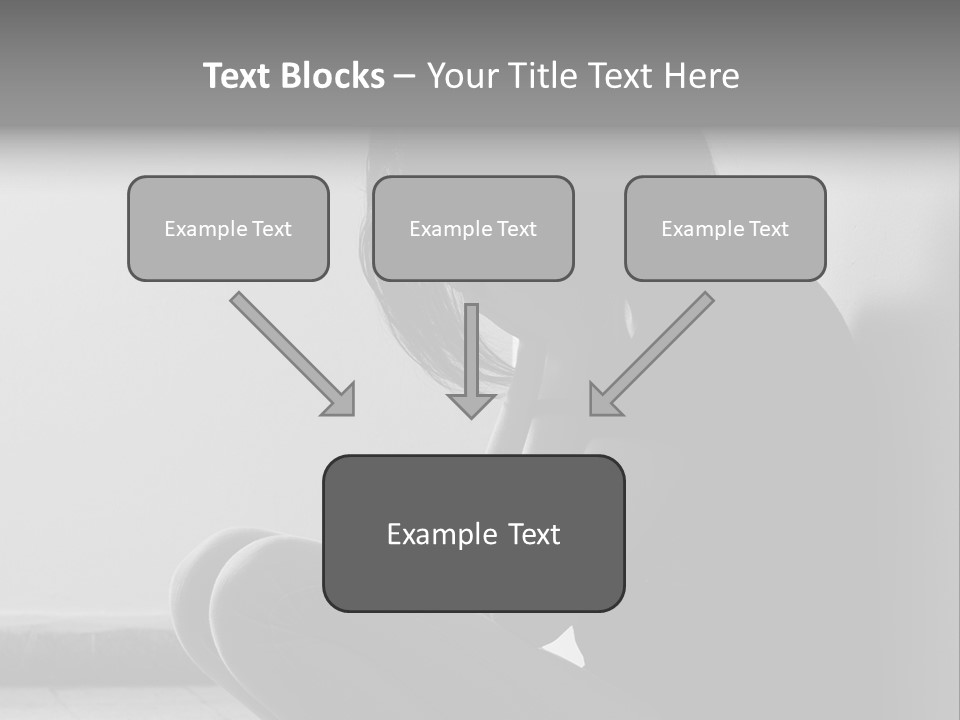 Text Blocks – Your Title Text Here

Example Text

Example Text

Example Text

Example Text